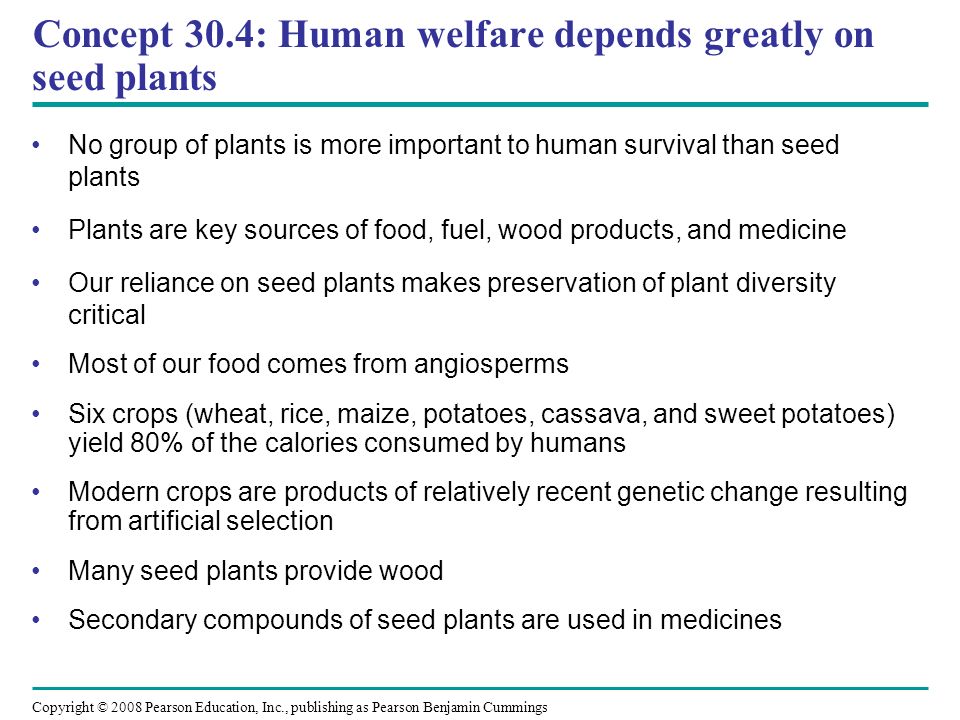 Concept 30.4: Human welfare depends greatly on seed plants

• No group of plants is more important to human survival than seed plants

• Plants are key sources of food, fuel, wood products, and medicine

• Our reliance on seed plants makes preservation of plant diversity critical

• Most of our food comes from angiosperms

• Six crops (wheat, rice, maize, potatoes, cassava, and sweet potatoes) yield 80% of the calories consumed by humans

• Modern crops are products of relatively recent genetic change resulting from artificial selection

• Many seed plants provide wood

• Secondary compounds of seed plants are used in medicines

Copyright © 2008 Pearson Education, Inc., publishing as Pearson Benjamin Cummings